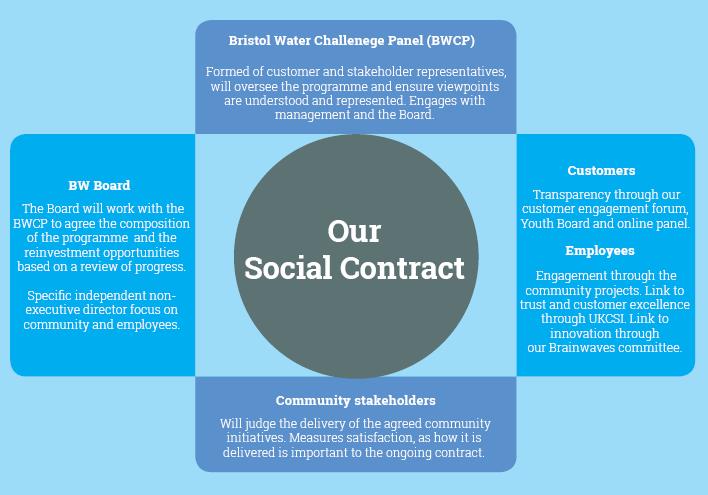 Bristol Water Challenege Panel (BWCP)

Formed of customer and stakeholder representatives, will oversee the programme and ensure viewpoints are understood and represented. Engages with management and the Board.

BW Board

The Board will work with the BWCP to agree the composition of the programme and the reinvestment opportunities based on a review of progress.

Specific independent non-executive director focus on community and employees.

Our Social Contract

Customers

Transparency through our customer engagement forum, Youth Board and online panel.

Employees

Engagement through the community projects. Link to trust and customer excellence through UKCSI. Link to innovation through our Brainwaves committee.

Community stakeholders

Will judge the delivery of the agreed community initiatives. Measures satisfaction, as how it is delivered is important to the ongoing contract.